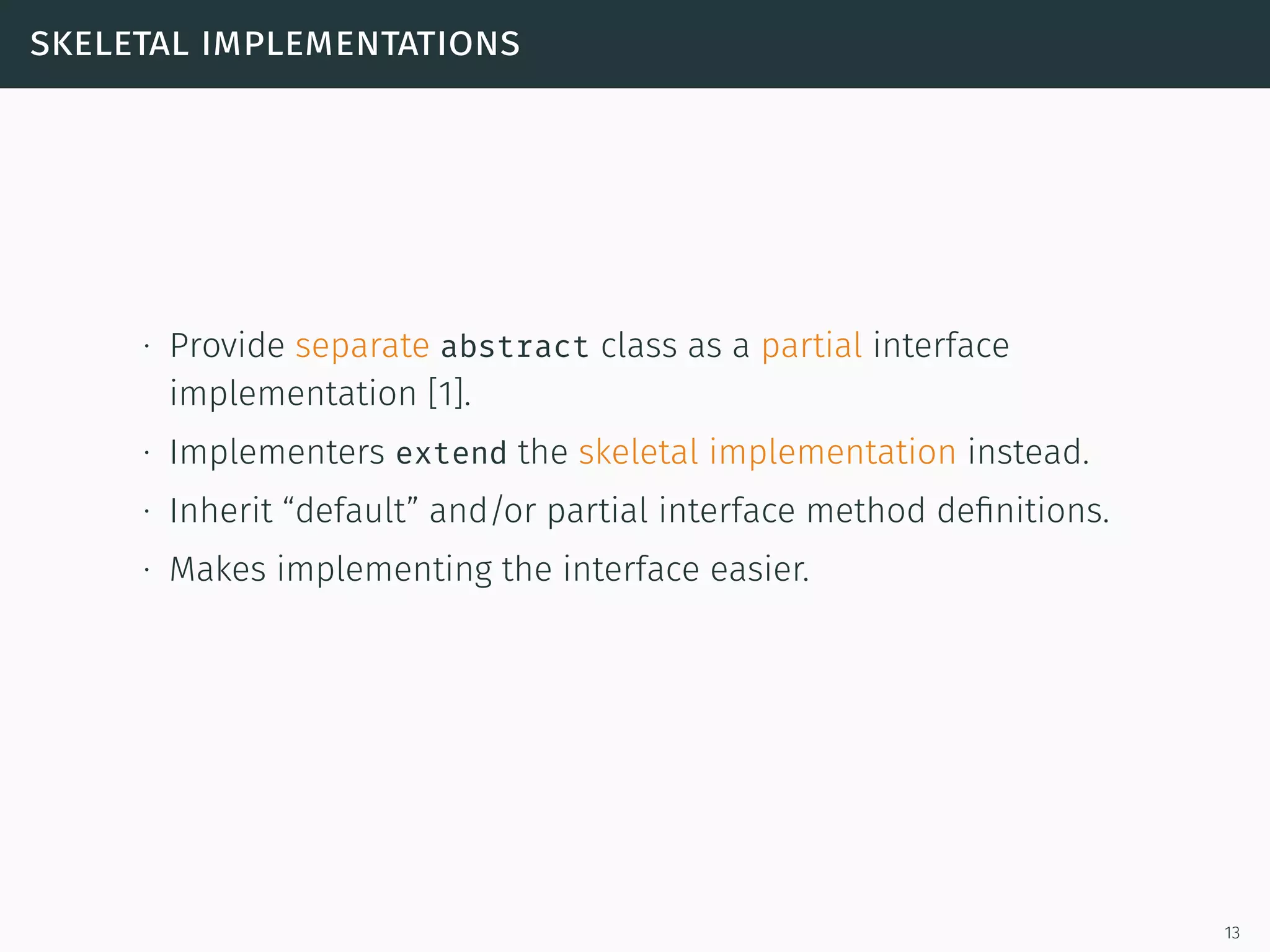 SKELETAL IMPLEMENTATIONS

· Provide separate abstract class as a partial interface implementation [1].
· Implementers extend the skeletal implementation instead.
· Inherit “default” and/or partial interface method definitions.
· Makes implementing the interface easier.

13